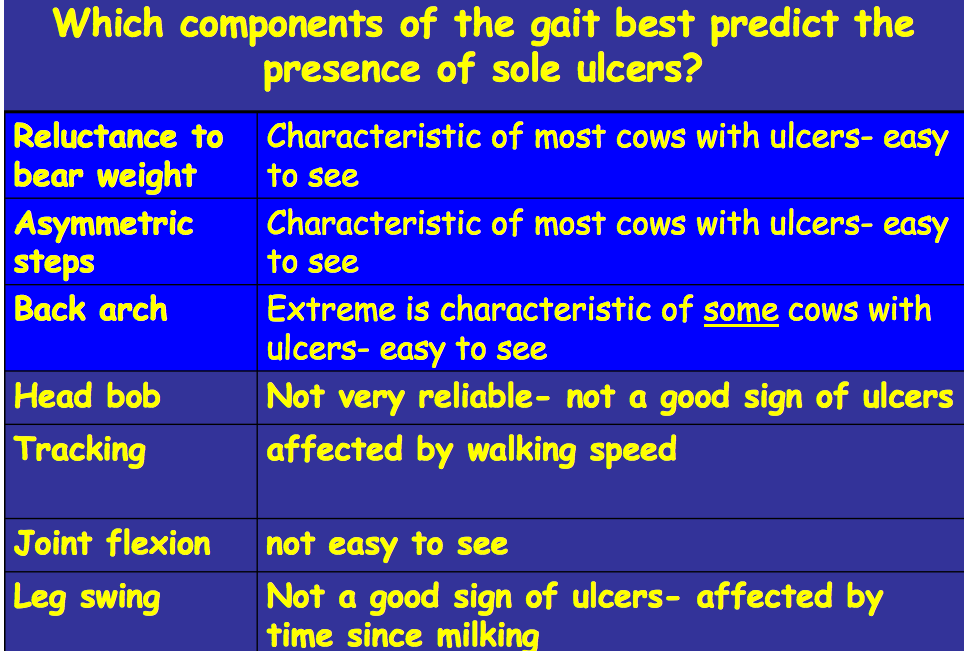 Which components of the gait best predict the presence of sole ulcers?

| | |
|---|---|
| Reluctance to bear weight | Characteristic of most cows with ulcers- easy to see |
| Asymmetric steps | Characteristic of most cows with ulcers- easy to see |
| Back arch | Extreme is characteristic of some cows with ulcers- easy to see |
| Head bob | Not very reliable- not a good sign of ulcers |
| Tracking | affected by walking speed |
| Joint flexion | not easy to see |
| Leg swing | Not a good sign of ulcers- affected by time since milking |